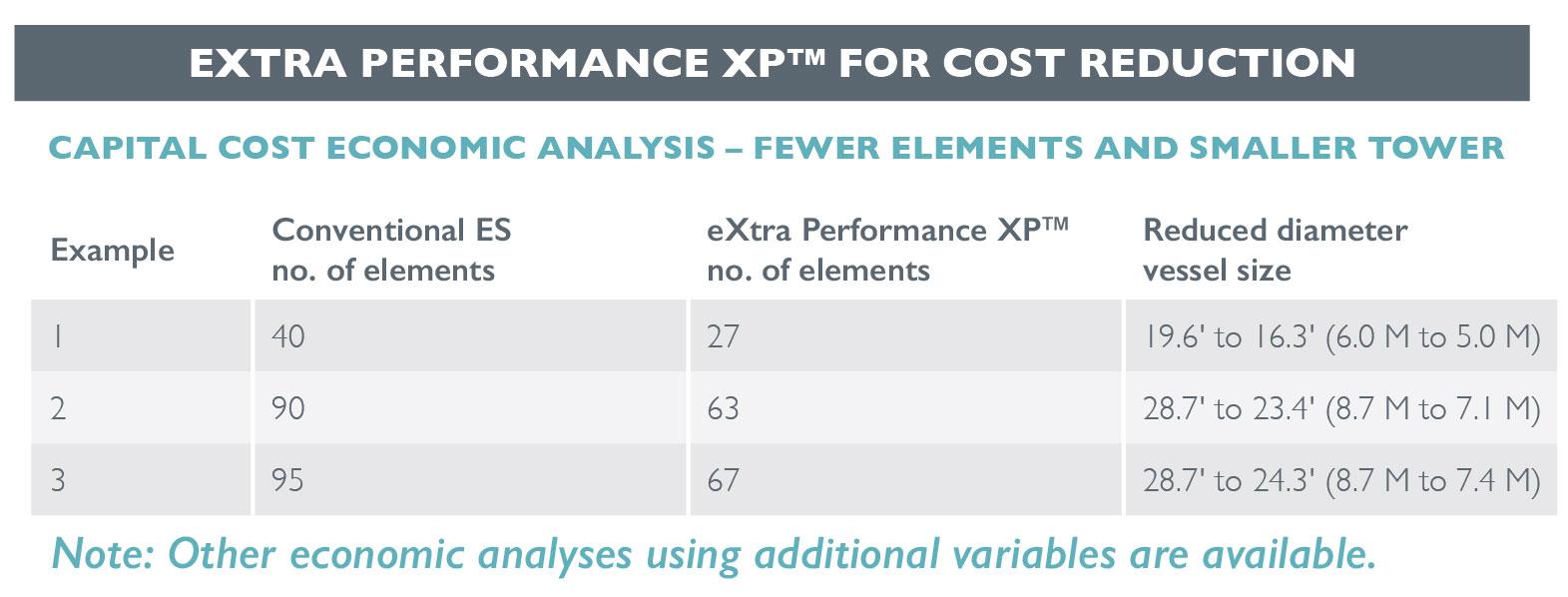 EXTRA PERFORMANCE XP™ FOR COST REDUCTION

CAPITAL COST ECONOMIC ANALYSIS – FEWER ELEMENTS AND SMALLER TOWER

| Example | Conventional ES no. of elements | eXtra Performance XP™ no. of elements | Reduced diameter vessel size |
|---|---|---|---|
| 1 | 40 | 27 | 19.6' to 16.3' (6.0 M to 5.0 M) |
| 2 | 90 | 63 | 28.7' to 23.4' (8.7 M to 7.1 M) |
| 3 | 95 | 67 | 28.7' to 24.3' (8.7 M to 7.4 M) |

Note: Other economic analyses using additional variables are available.